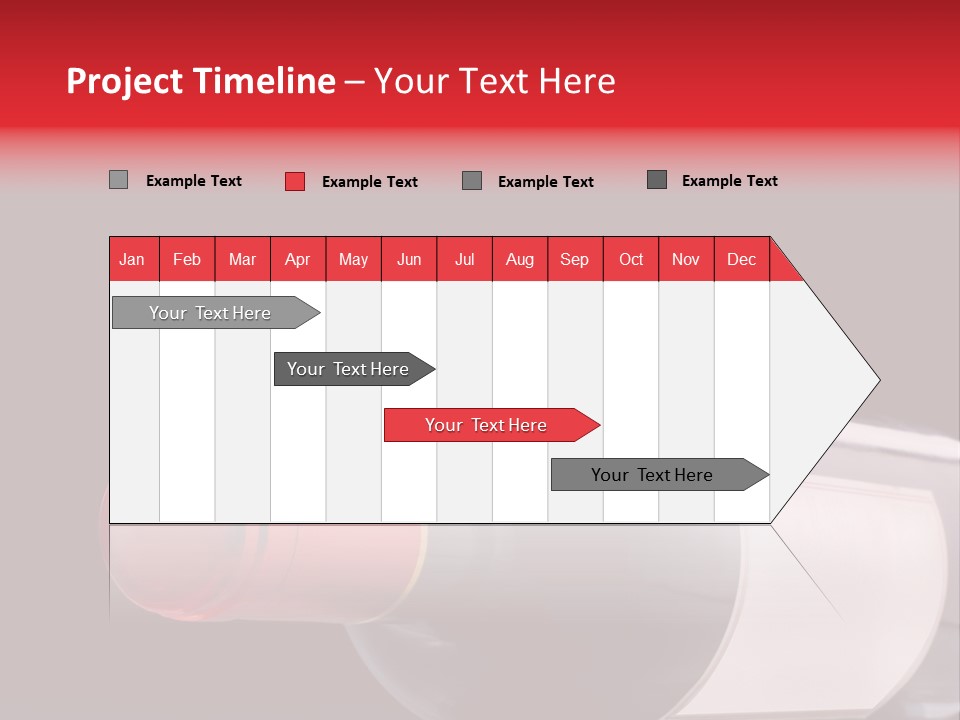 Project Timeline – Your Text Here

Example Text Example Text Example Text Example Text

| Jan | Feb | Mar | Apr | May | Jun | Jul | Aug | Sep | Oct | Nov | Dec |
|---|---|---|---|---|---|---|---|---|---|---|---|

Your Text Here

Your Text Here

Your Text Here

Your Text Here